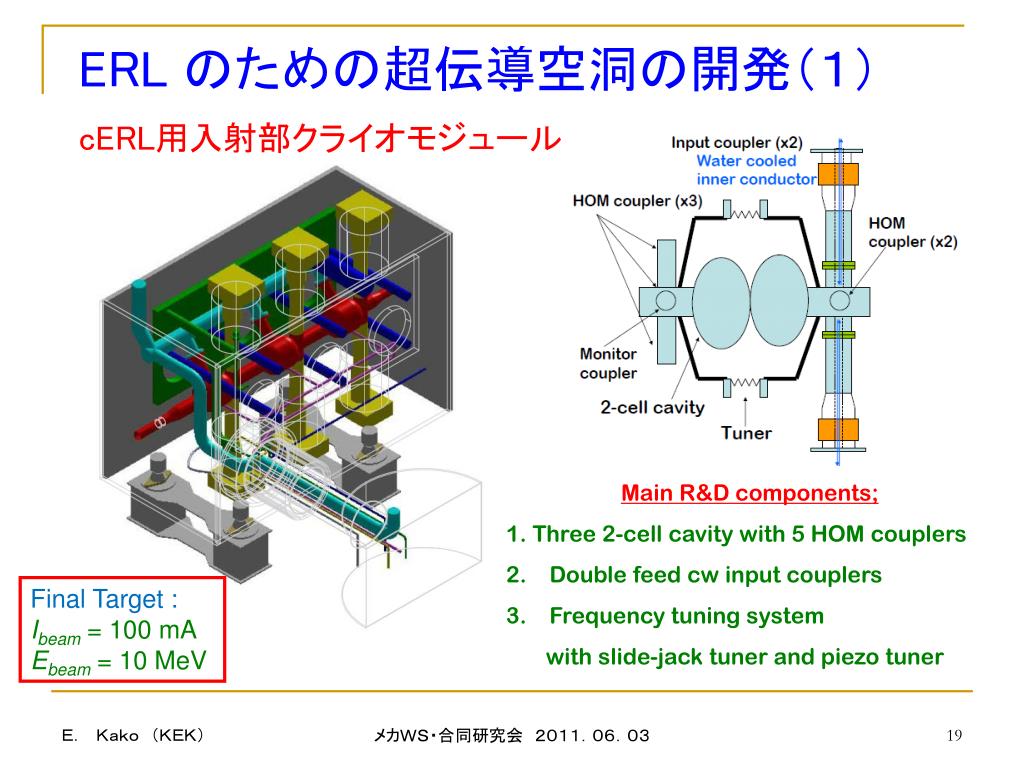 ERL のための超伝導空洞の開発（1）

cERL用入射部クライオモジュール

Input coupler (x2)
Water cooled inner conductor
HOM coupler (x3)
HOM coupler (x2)
Monitor coupler
2-cell cavity
Tuner

Main R&D components;
1. Three 2-cell cavity with 5 HOM couplers
2. Double feed cw input couplers
3. Frequency tuning system with slide-jack tuner and piezo tuner

Final Target :
$I_{beam}$ = 100 mA
$E_{beam}$ = 10 MeV

E. Kako (KEK)
メカWS・合同研究会 2011. 06. 03
19